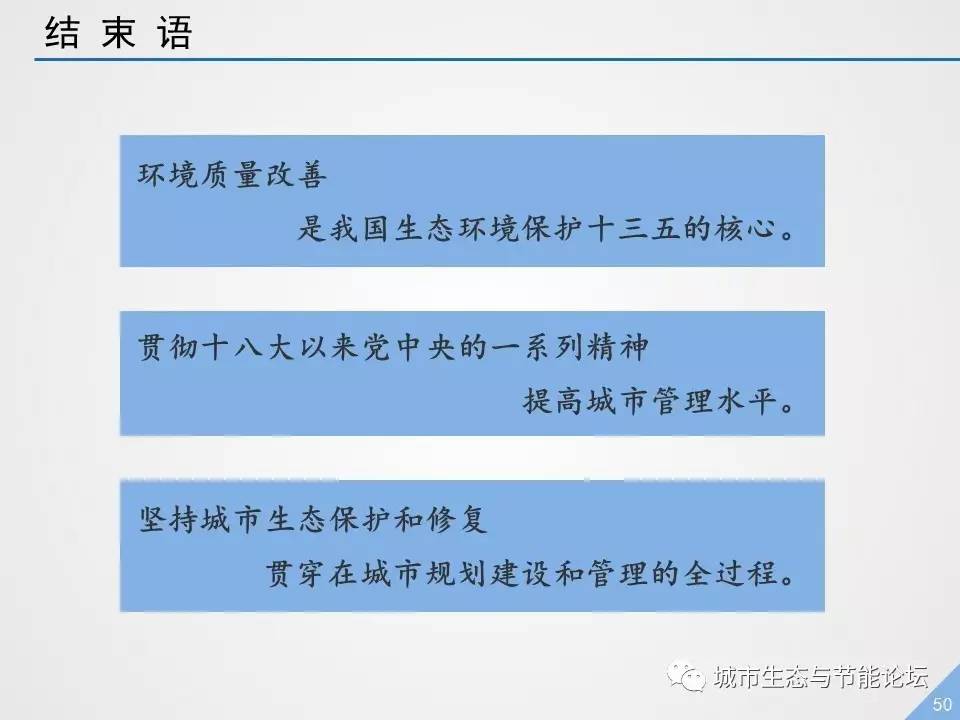 结 束 语

环境质量改善
是我国生态环境保护十三五的核心。

贯彻十八大以来党中央的一系列精神
提高城市管理水平。

坚持城市生态保护和修复
贯穿在城市规划建设和管理的全过程。

城市生态与节能论坛

50